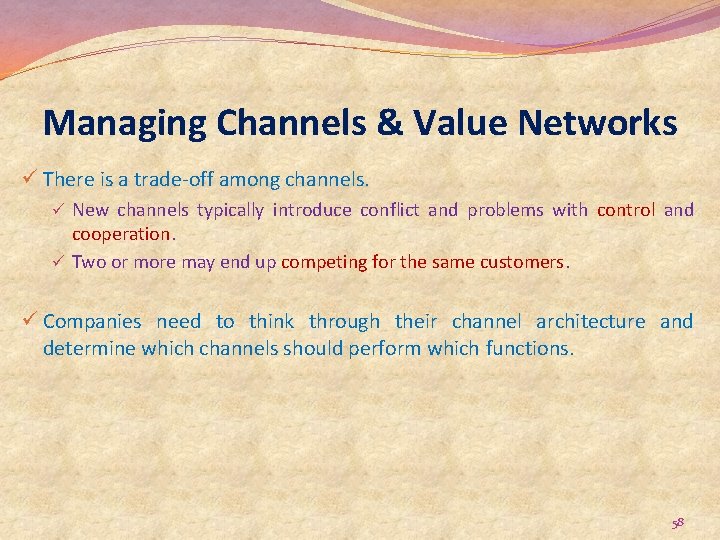 Managing Channels & Value Networks

✓ There is a trade-off among channels.

✓ New channels typically introduce conflict and problems with control and cooperation.

✓ Two or more may end up competing for the same customers.

✓ Companies need to think through their channel architecture and determine which channels should perform which functions.

58